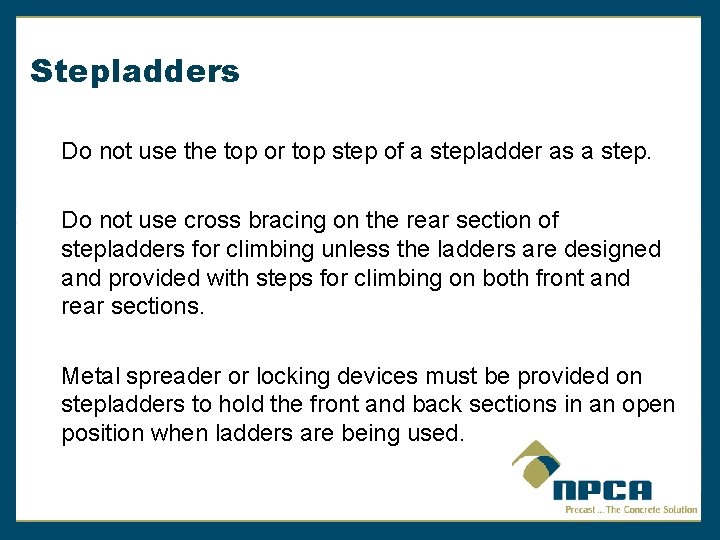 Stepladders

Do not use the top or top step of a stepladder as a step.

Do not use cross bracing on the rear section of stepladders for climbing unless the ladders are designed and provided with steps for climbing on both front and rear sections.

Metal spreader or locking devices must be provided on stepladders to hold the front and back sections in an open position when ladders are being used.

NPCA
Precast ... The Concrete Solution